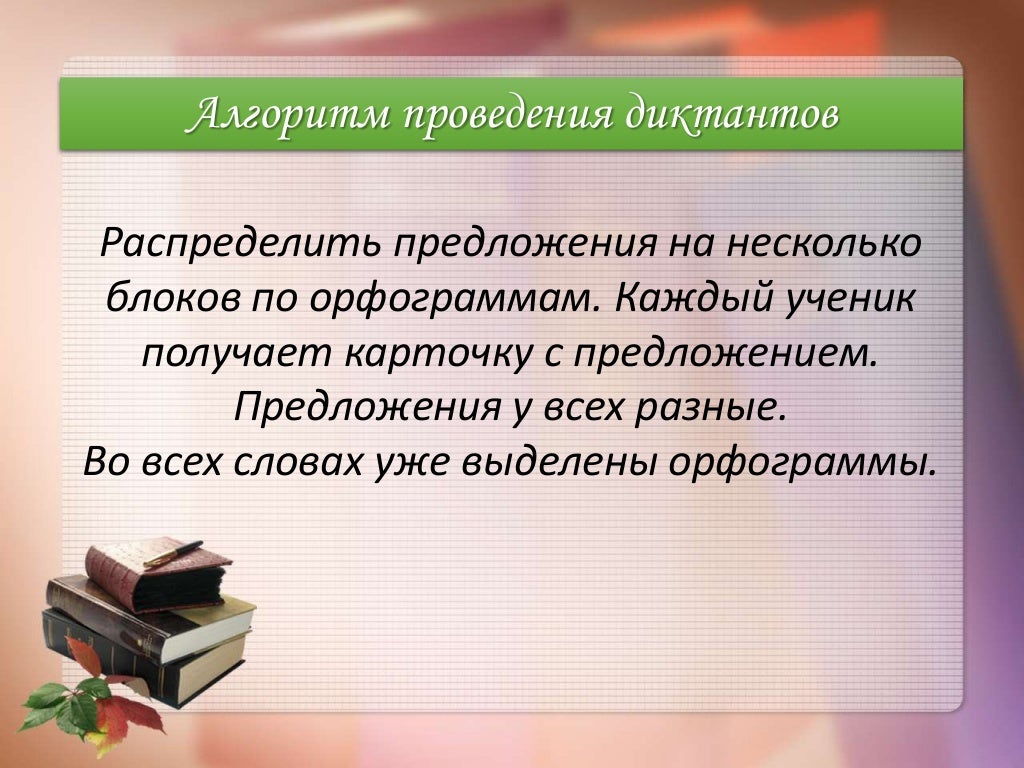 Алгоритм проведения диктантов

Распределить предложения на несколько блоков по орфограммам. Каждый ученик получает карточку с предложением. Предложения у всех разные.
Во всех словах уже выделены орфограммы.